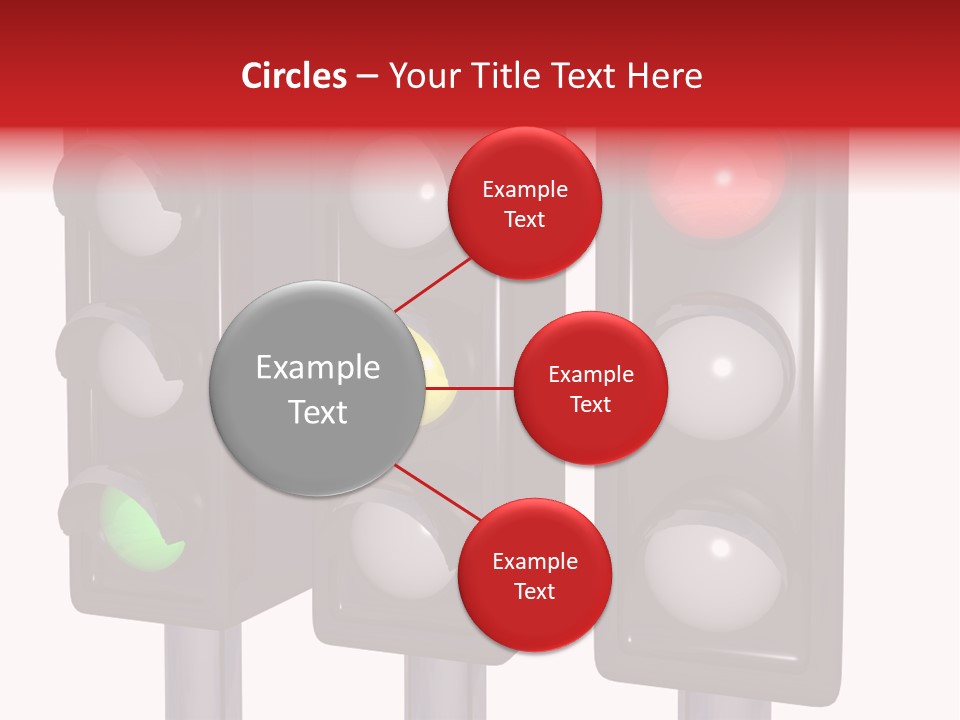 Circles – Your Title Text Here

Example Text

Example Text

Example Text

Example Text